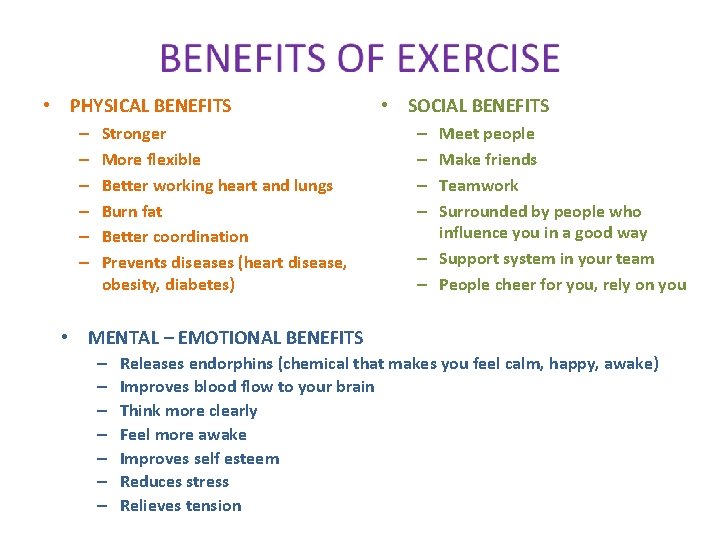 BENEFITS OF EXERCISE

• PHYSICAL BENEFITS
– Stronger
– More flexible
– Better working heart and lungs
– Burn fat
– Better coordination
– Prevents diseases (heart disease, obesity, diabetes)

• SOCIAL BENEFITS
– Meet people
– Make friends
– Teamwork
– Surrounded by people who influence you in a good way
– Support system in your team
– People cheer for you, rely on you

• MENTAL – EMOTIONAL BENEFITS
– Releases endorphins (chemical that makes you feel calm, happy, awake)
– Improves blood flow to your brain
– Think more clearly
– Feel more awake
– Improves self esteem
– Reduces stress
– Relieves tension